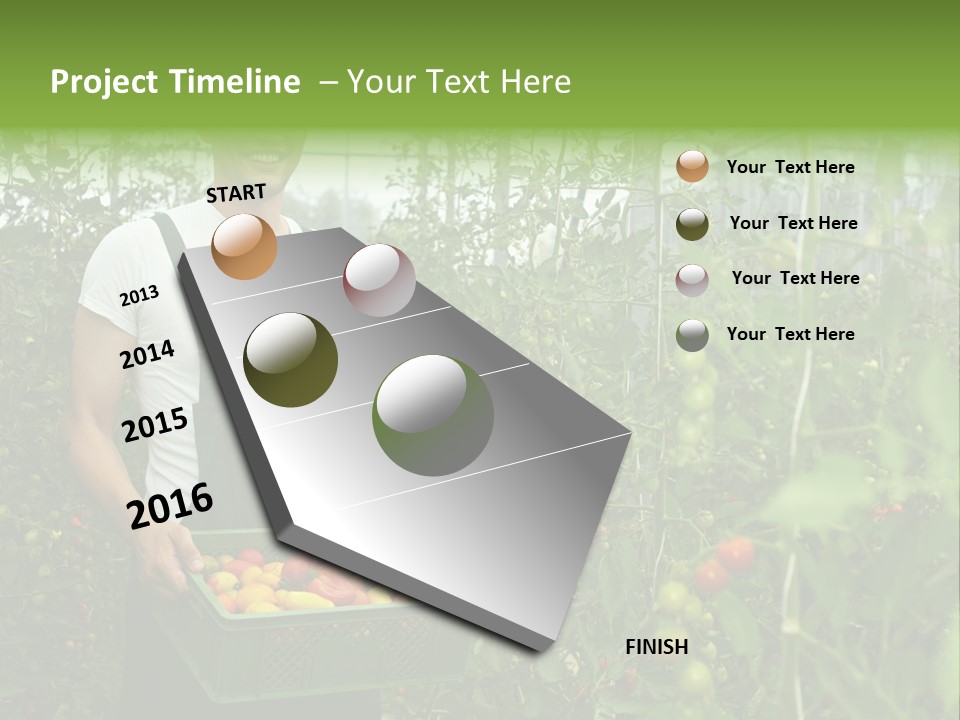 Project Timeline – Your Text Here

START

2013

2014

2015

2016

FINISH

Your Text Here

Your Text Here

Your Text Here

Your Text Here